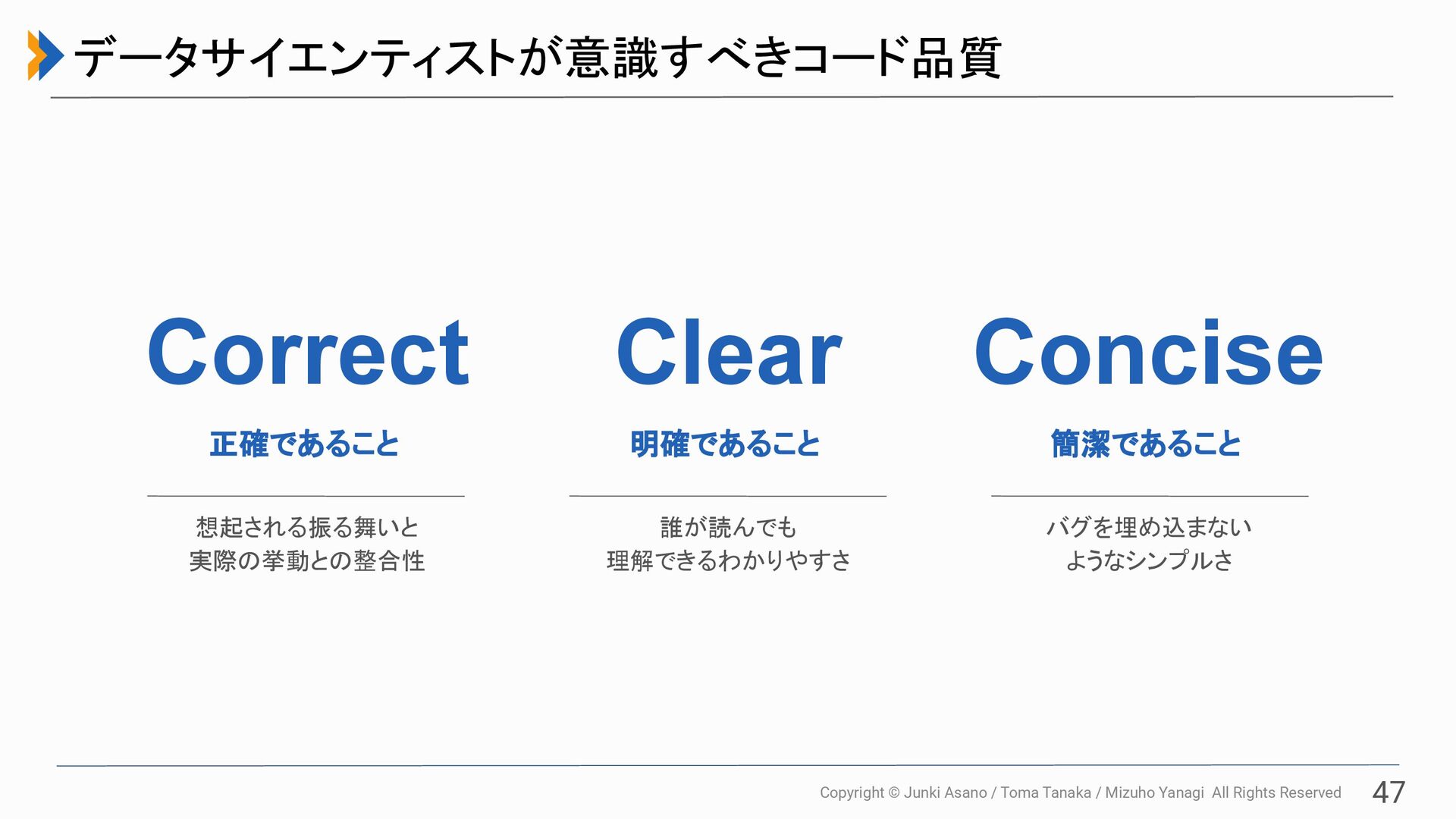 データサイエンティストが意識すべきコード品質

Correct

正確であること

想起される振る舞いと
実際の挙動との整合性

Clear

明確であること

誰が読んでも
理解できるわかりやすさ

Concise

簡潔であること

バグを埋め込まない
ようなシンプルさ

Copyright © Junki Asano / Toma Tanaka / Mizuho Yanagi All Rights Reserved 47